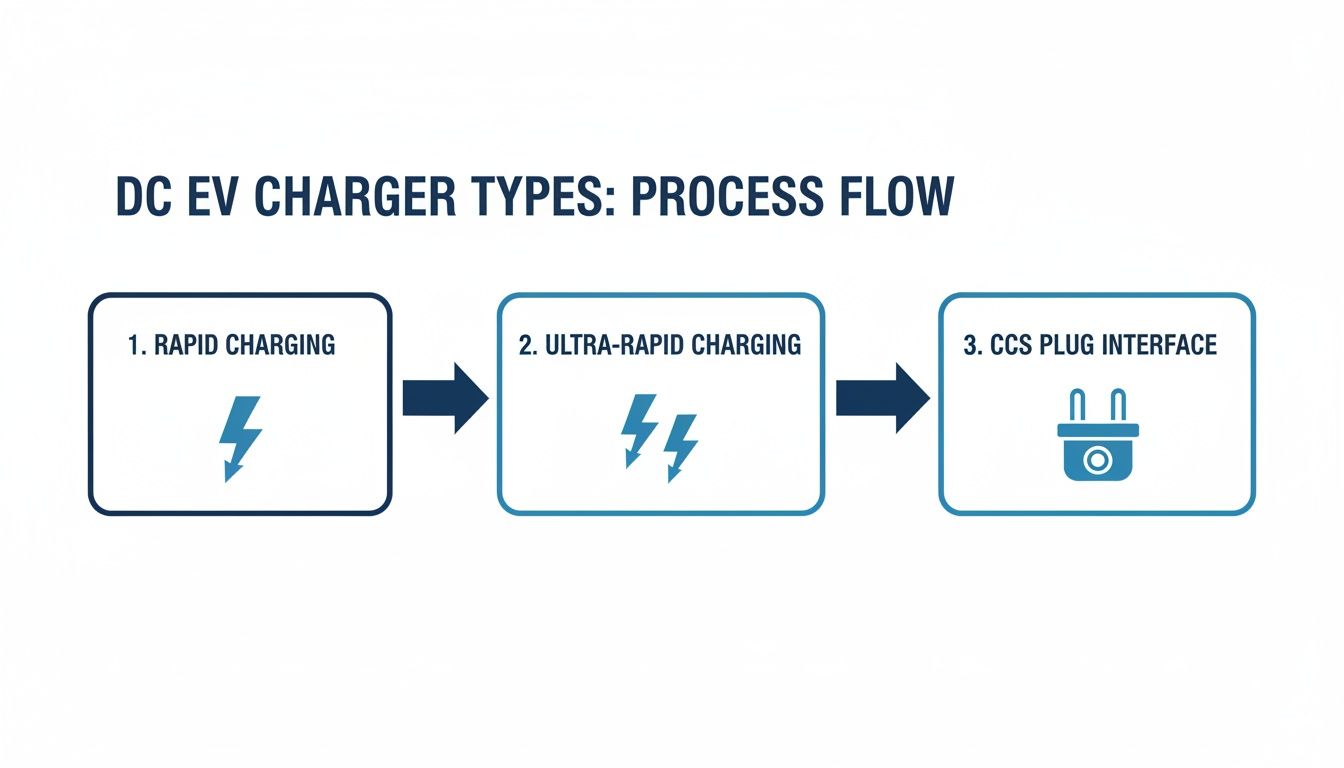 DC EV CHARGER TYPES: PROCESS FLOW

1. RAPID CHARGING

2. ULTRA-RAPID CHARGING

3. CCS PLUG INTERFACE